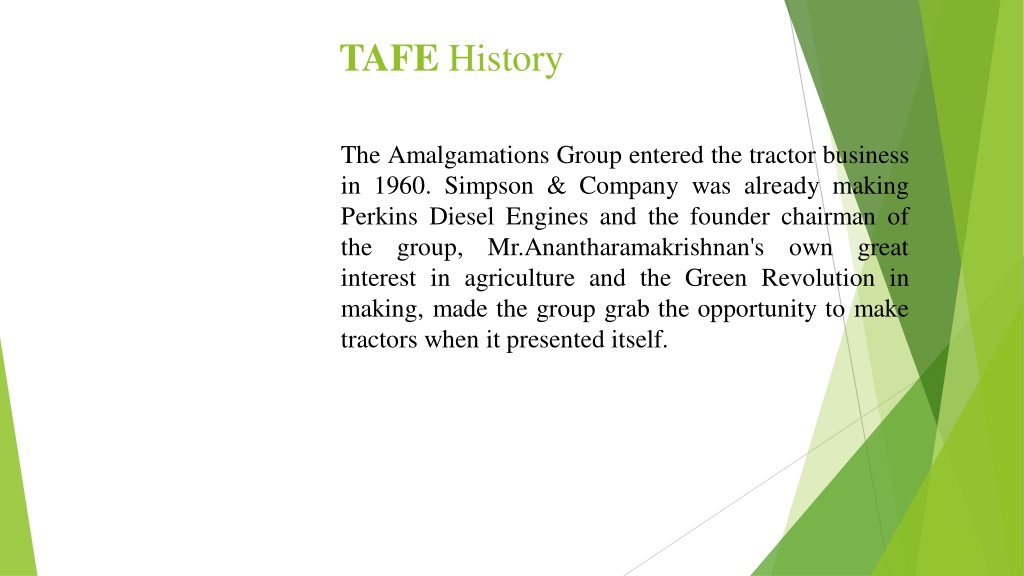 TAFE History

The Amalgamations Group entered the tractor business in 1960. Simpson & Company was already making Perkins Diesel Engines and the founder chairman of the group, Mr.Anantharamakrishnan's own great interest in agriculture and the Green Revolution in making, made the group grab the opportunity to make tractors when it presented itself.